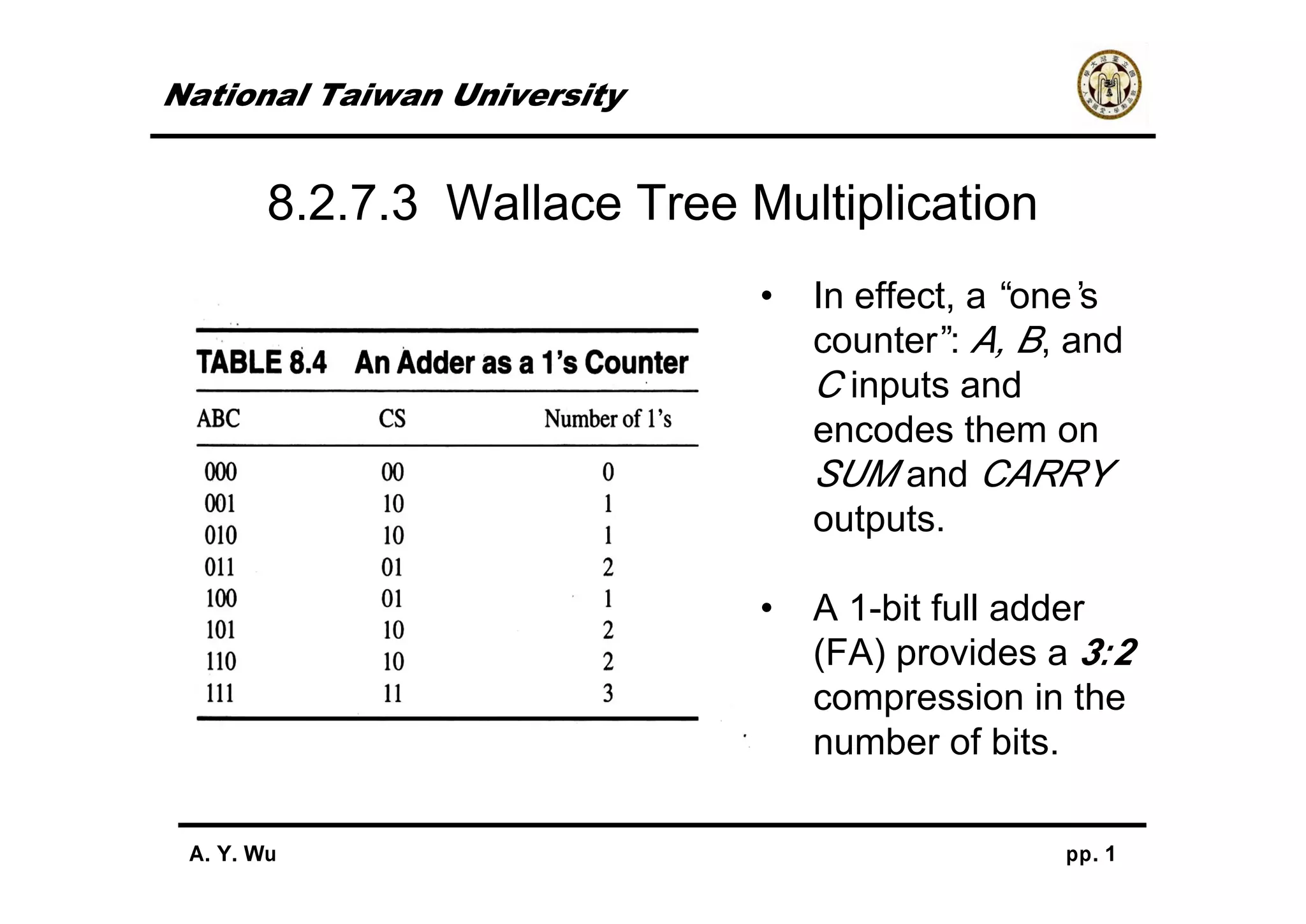 National Taiwan University

8.2.7.3 Wallace Tree Multiplication

TABLE 8.4 An Adder as a 1's Counter

| ABC | CS | Number of 1's |
|---|---|---|
| 000 | 00 | 0 |
| 001 | 10 | 1 |
| 010 | 10 | 1 |
| 011 | 01 | 2 |
| 100 | 01 | 1 |
| 101 | 10 | 2 |
| 110 | 10 | 2 |
| 111 | 11 | 3 |

• In effect, a "one's counter": A, B, and C inputs and encodes them on SUM and CARRY outputs.

• A 1-bit full adder (FA) provides a 3:2 compression in the number of bits.

A. Y. Wu

pp. 1